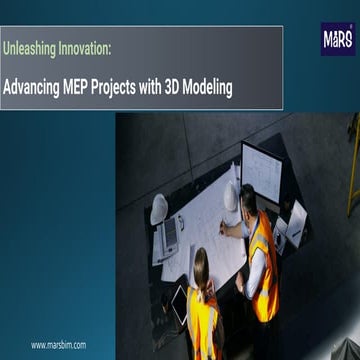 Unleashing Innovation:

Advancing MEP Projects with 3D Modeling

MaRS

www.marsbim.com